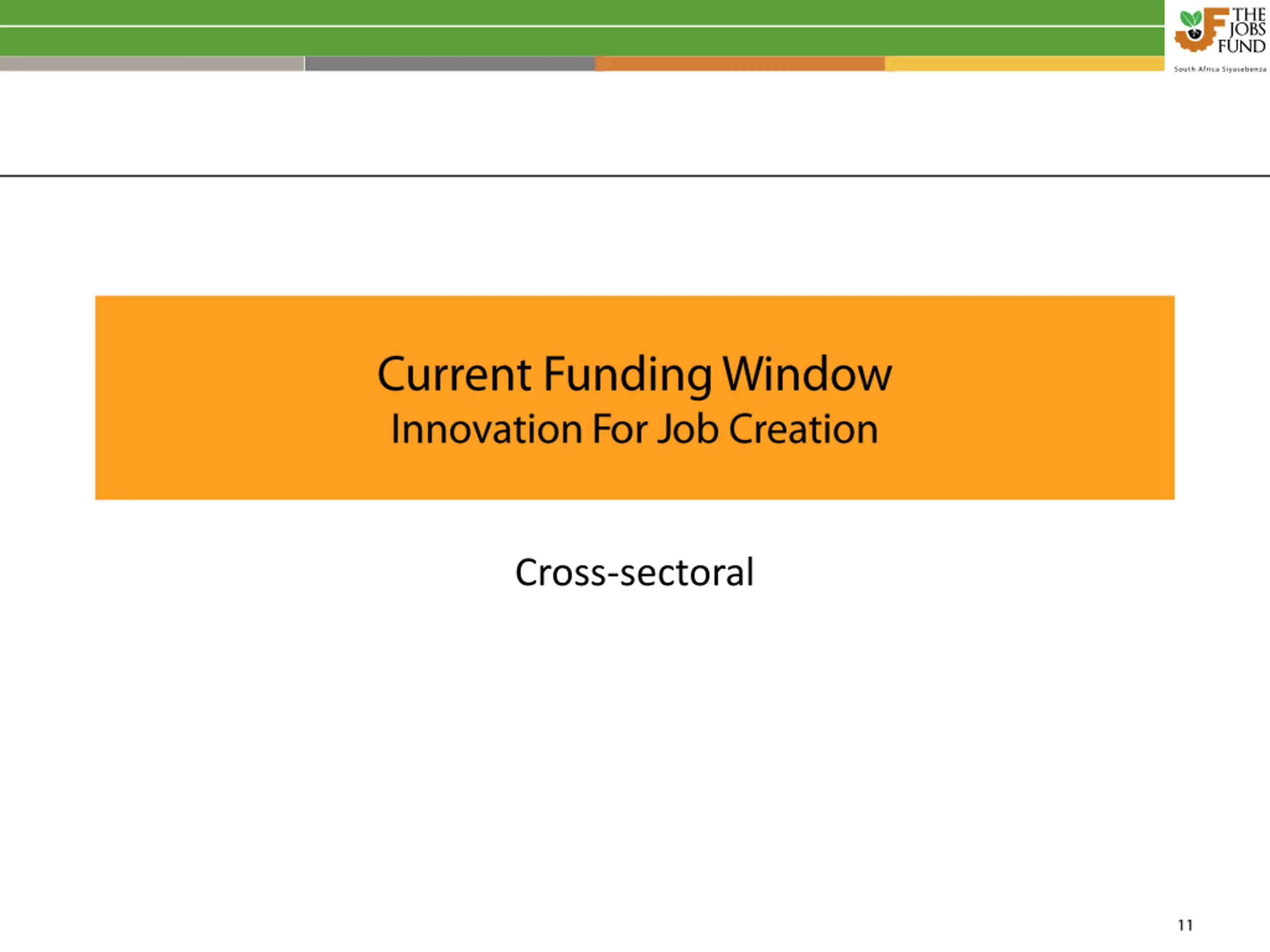 THE JOBS FUND

South Africa Siyasebenza

Current Funding Window
Innovation For Job Creation

Cross-sectoral

11